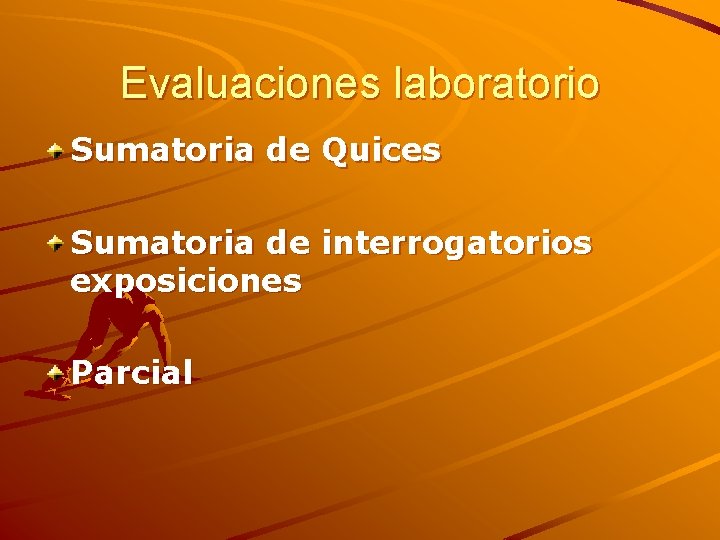 Evaluaciones laboratorio

Sumatoria de Quices

Sumatoria de interrogatorios exposiciones

Parcial